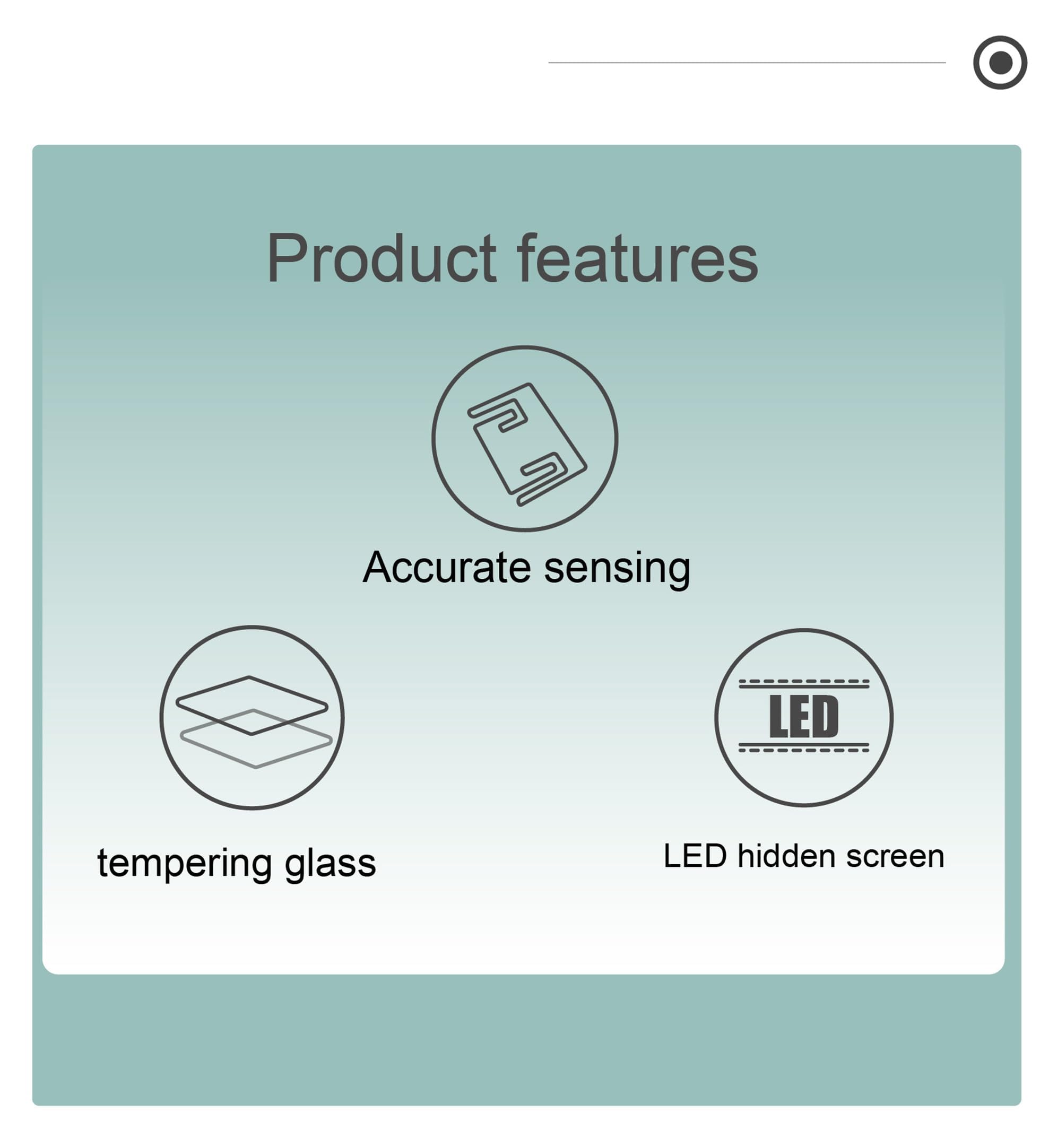 Product features

Accurate sensing

tempering glass

LED

LED hidden screen